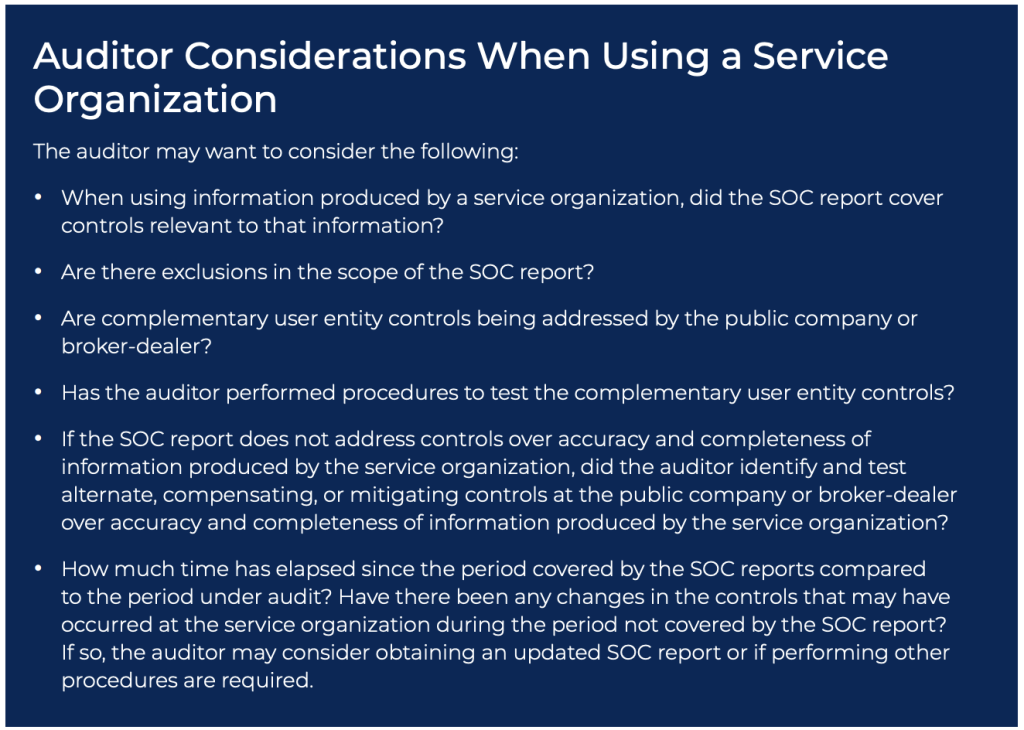 Auditor Considerations When Using a Service Organization

The auditor may want to consider the following:

• When using information produced by a service organization, did the SOC report cover controls relevant to that information?

• Are there exclusions in the scope of the SOC report?

• Are complementary user entity controls being addressed by the public company or broker-dealer?

• Has the auditor performed procedures to test the complementary user entity controls?

• If the SOC report does not address controls over accuracy and completeness of information produced by the service organization, did the auditor identify and test alternate, compensating, or mitigating controls at the public company or broker-dealer over accuracy and completeness of information produced by the service organization?

• How much time has elapsed since the period covered by the SOC reports compared to the period under audit? Have there been any changes in the controls that may have occurred at the service organization during the period not covered by the SOC report? If so, the auditor may consider obtaining an updated SOC report or if performing other procedures are required.